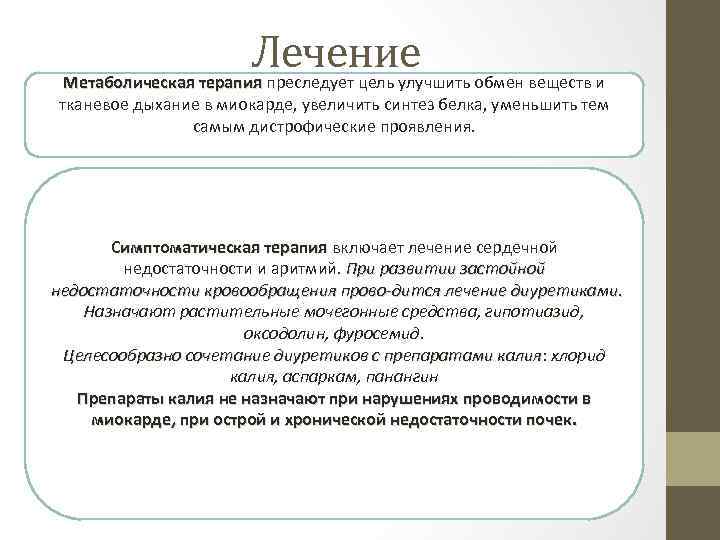 Лечение

Метаболическая терапия преследует цель улучшить обмен веществ и тканевое дыхание в миокарде, увеличить синтез белка, уменьшить тем самым дистрофические проявления.

Симптоматическая терапия включает лечение сердечной недостаточности и аритмий. При развитии застойной недостаточности кровообращения прово-дится лечение диуретиками. Назначают растительные мочегонные средства, гипотиазид, оксодолин, фуросемид.
Целесообразно сочетание диуретиков с препаратами калия: хлорид калия, аспаркам, панангин
Препараты калия не назначают при нарушениях проводимости в миокарде, при острой и хронической недостаточности почек.